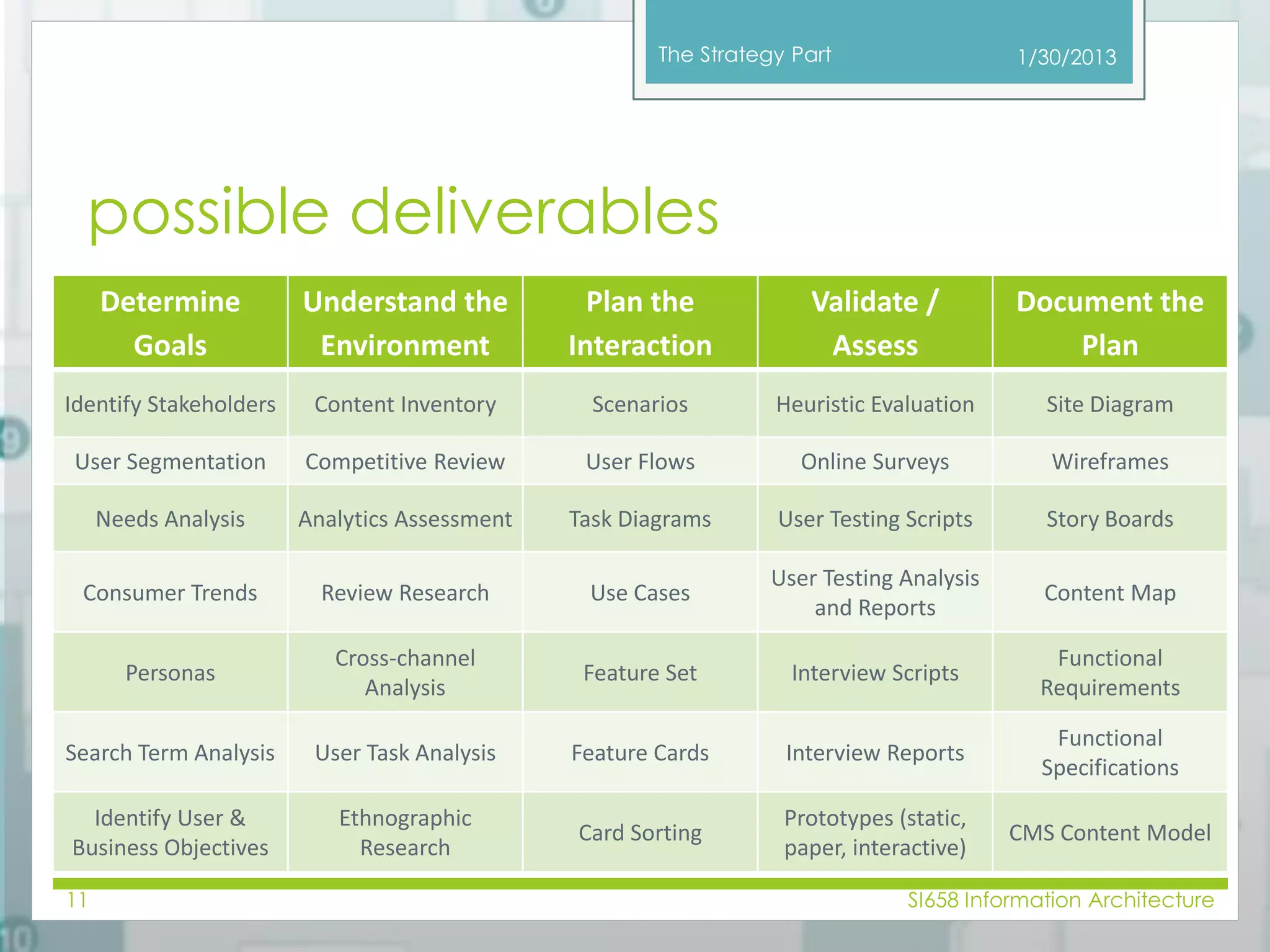 The Strategy Part 1/30/2013

possible deliverables

| Determine Goals | Understand the Environment | Plan the Interaction | Validate / Assess | Document the Plan |
|---|---|---|---|---|
| Identify Stakeholders | Content Inventory | Scenarios | Heuristic Evaluation | Site Diagram |
| User Segmentation | Competitive Review | User Flows | Online Surveys | Wireframes |
| Needs Analysis | Analytics Assessment | Task Diagrams | User Testing Scripts | Story Boards |
| Consumer Trends | Review Research | Use Cases | User Testing Analysis and Reports | Content Map |
| Personas | Cross-channel Analysis | Feature Set | Interview Scripts | Functional Requirements |
| Search Term Analysis | User Task Analysis | Feature Cards | Interview Reports | Functional Specifications |
| Identify User & Business Objectives | Ethnographic Research | Card Sorting | Prototypes (static, paper, interactive) | CMS Content Model |

11

SI658 Information Architecture